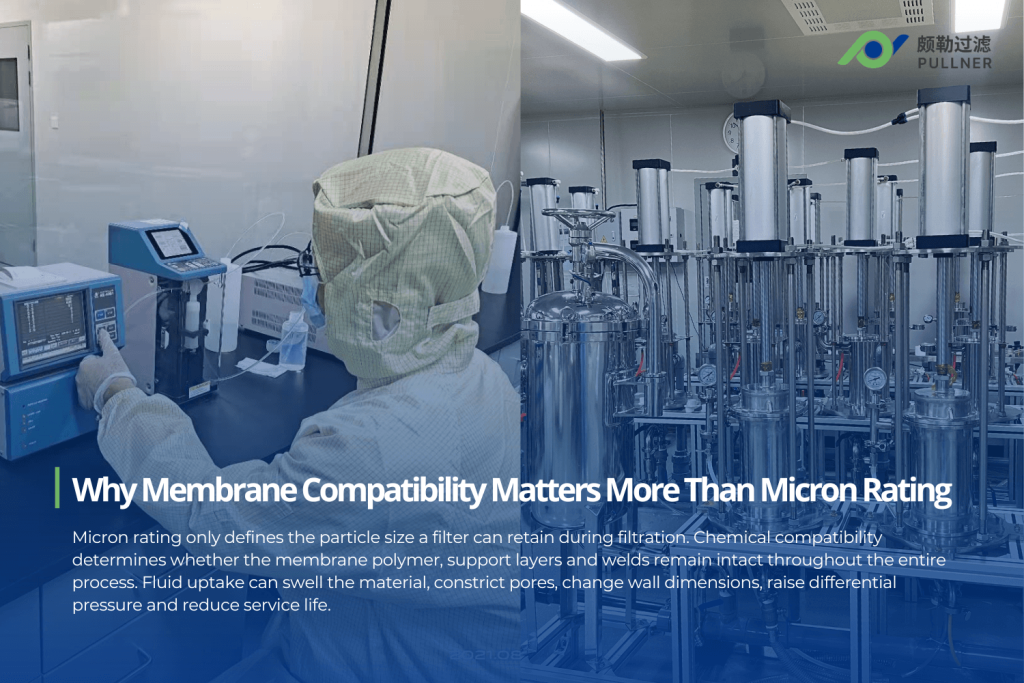 颇勒过滤
PULLNER

Why Membrane Compatibility Matters More Than Micron Rating

Micron rating only defines the particle size a filter can retain during filtration. Chemical compatibility determines whether the membrane polymer, support layers and welds remain intact throughout the entire process. Fluid uptake can swell the material, constrict pores, change wall dimensions, raise differential pressure and reduce service life.